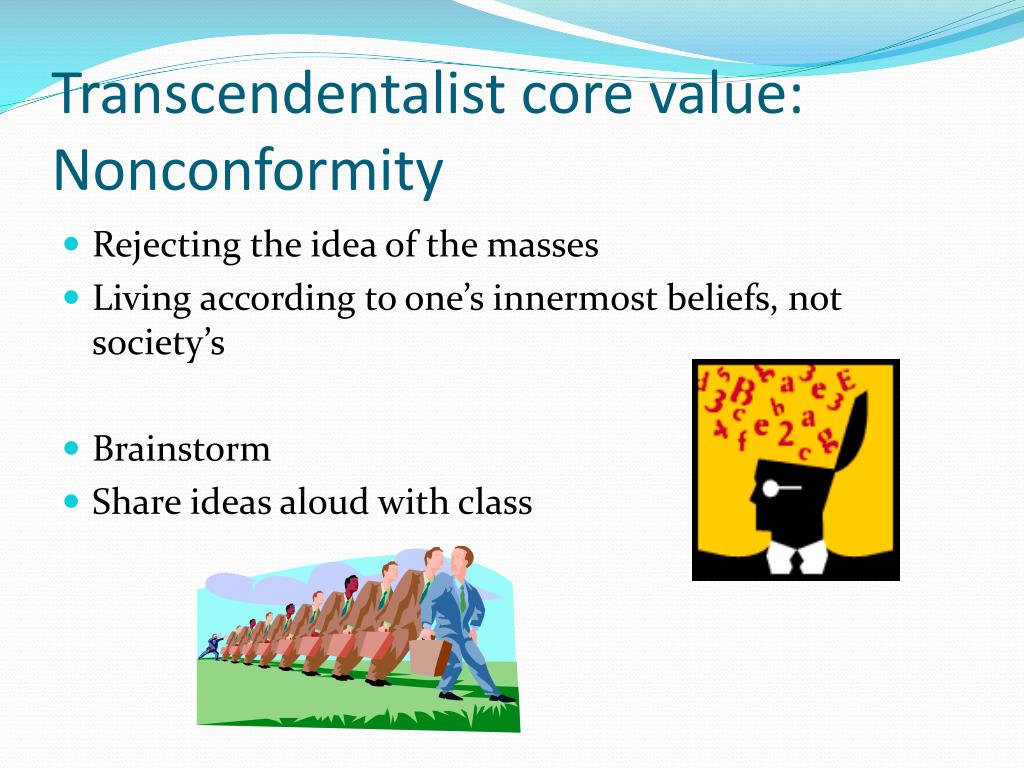 Transcendentalist core value: Nonconformity

- Rejecting the idea of the masses
- Living according to one's innermost beliefs, not society's

- Brainstorm
- Share ideas aloud with class